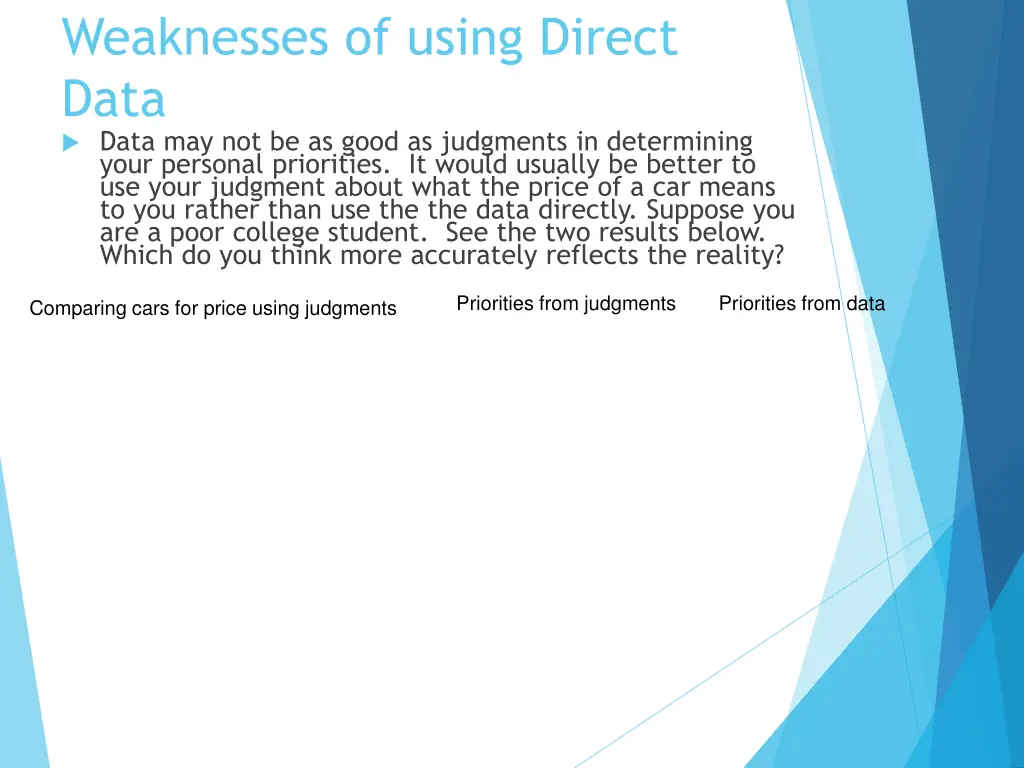 Weaknesses of using Direct Data

Data may not be as good as judgments in determining your personal priorities. It would usually be better to use your judgment about what the price of a car means to you rather than use the the data directly. Suppose you are a poor college student. See the two results below. Which do you think more accurately reflects the reality?

Comparing cars for price using judgments

Priorities from judgments

Priorities from data